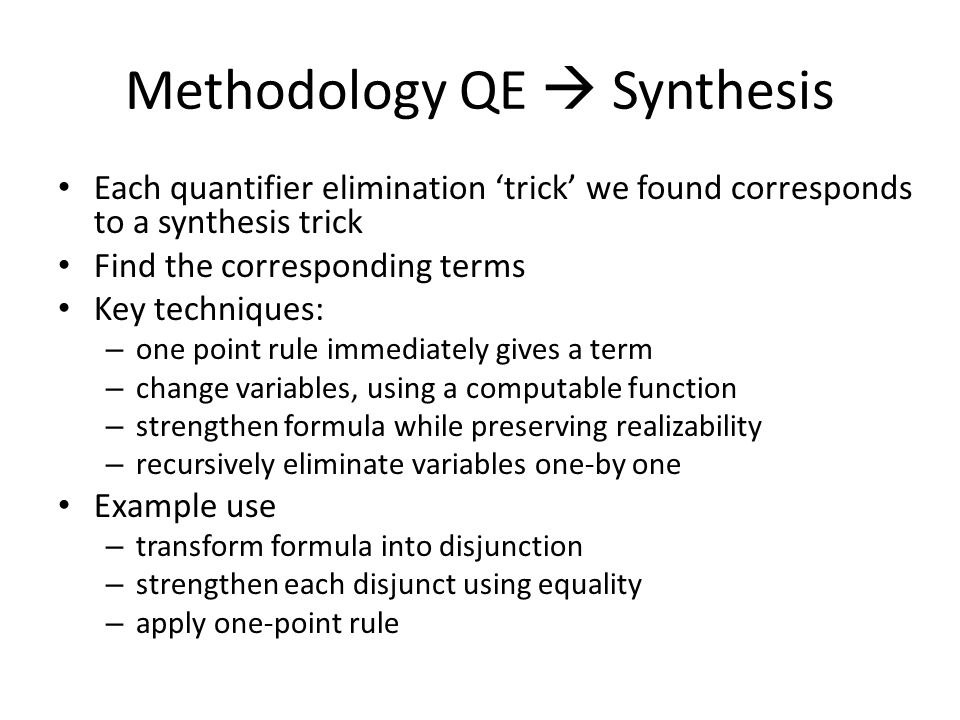 Methodology QE → Synthesis

• Each quantifier elimination ‘trick’ we found corresponds to a synthesis trick
• Find the corresponding terms
• Key techniques:
– one point rule immediately gives a term
– change variables, using a computable function
– strengthen formula while preserving realizability
– recursively eliminate variables one-by one
• Example use
– transform formula into disjunction
– strengthen each disjunct using equality
– apply one-point rule